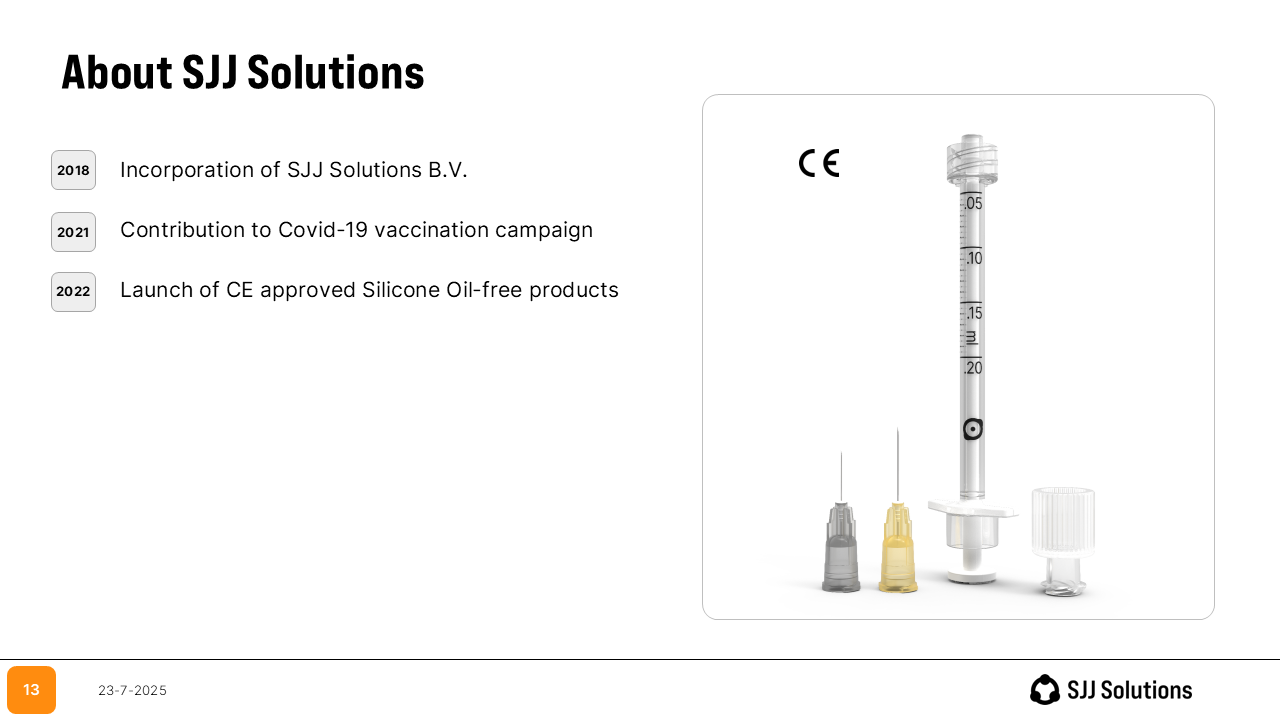 About SJJ Solutions

2018 Incorporation of SJJ Solutions B.V.

2021 Contribution to Covid-19 vaccination campaign

2022 Launch of CE approved Silicone Oil-free products

CE

.05
.10
.15
ml
.20

13 23-7-2025

SJJ Solutions